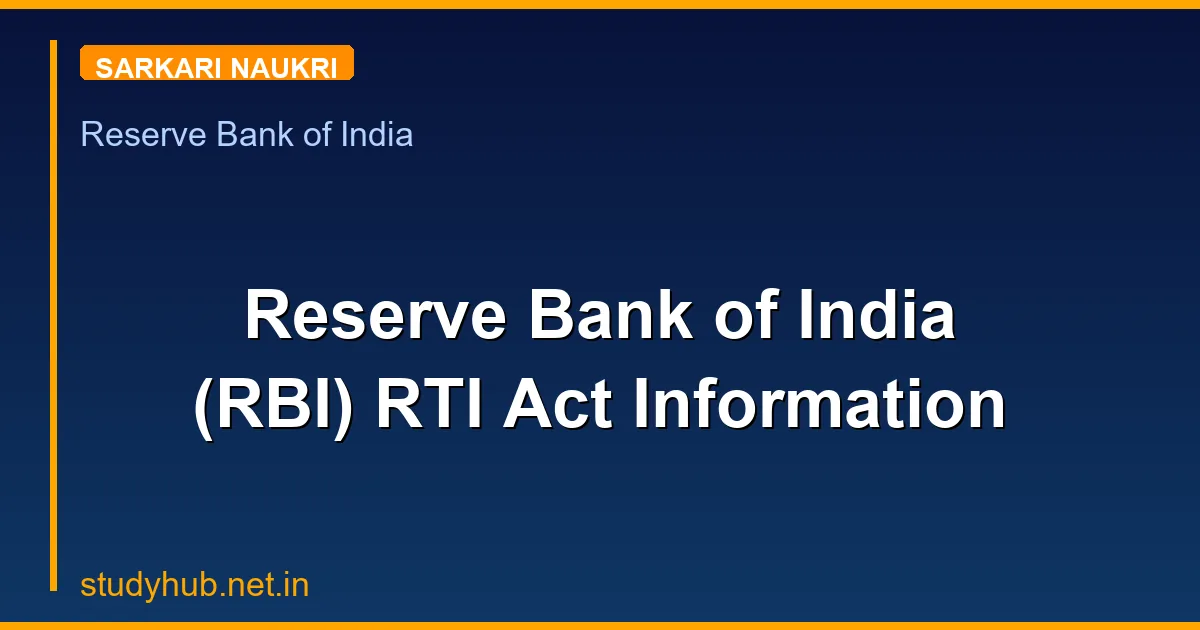 SARKARI NAUKRI

Reserve Bank of India

Reserve Bank of India (RBI) RTI Act Information

studyhub.net.in